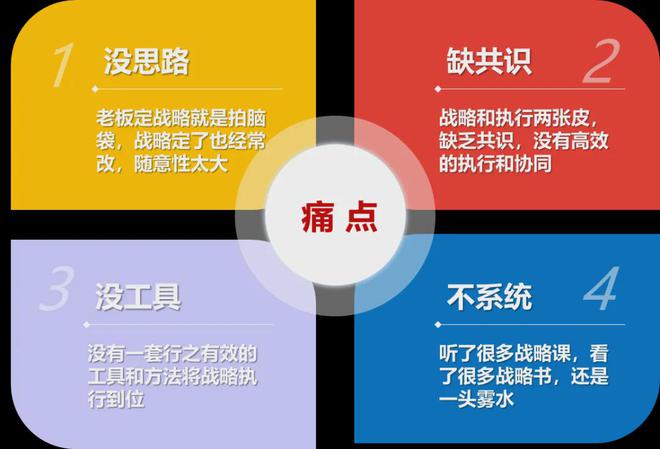 1 没思路

老板定战略就是拍脑袋，战略定了也经常改，随意性太大

缺共识 2

战略和执行两张皮，缺乏共识，没有高效的执行和协同

痛 点

3 没工具

没有一套行之有效的工具和方法将战略执行到位

不系统 4

听了很多战略课，看了很多战略书，还是一头雾水